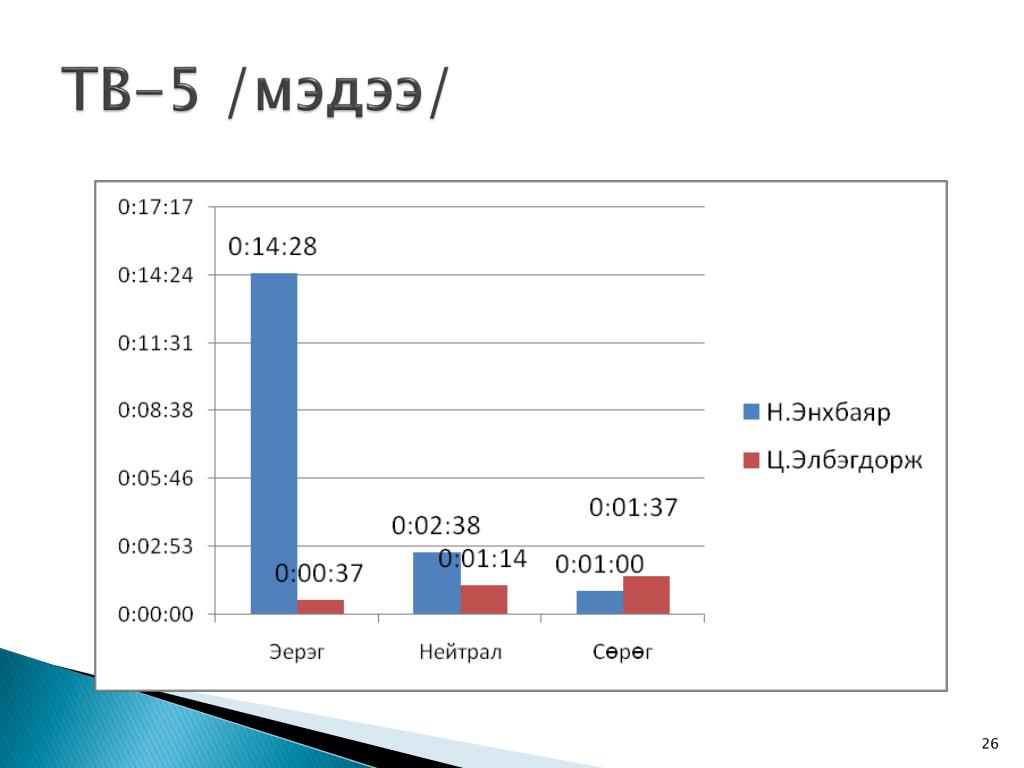 ТВ-5 /мэдээ/

0:17:17
0:14:24
0:11:31
0:08:38
0:05:46
0:02:53
0:00:00

0:14:28
0:00:37
0:02:38
0:01:14
0:01:00
0:01:37

Эерэг
Нейтрал
Сөрөг

Н.Энхбаяр
Ц.Элбэгдорж

26